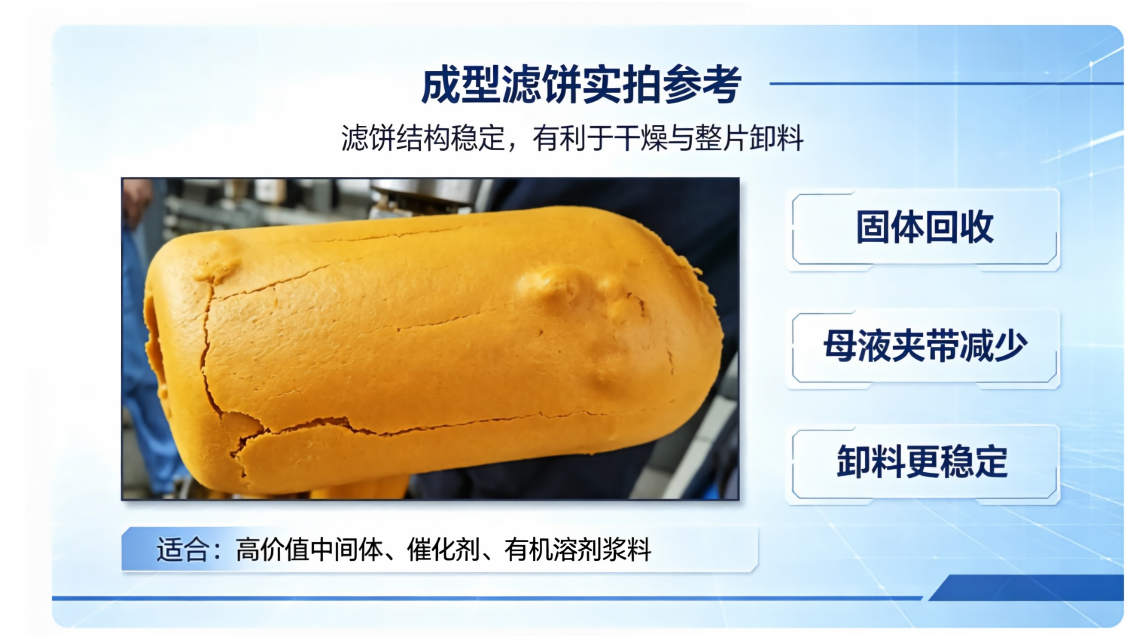 成型滤饼实拍参考

滤饼结构稳定，有利于干燥与整片卸料

固体回收

母液夹带减少

卸料更稳定

适合：高价值中间体、催化剂、有机溶剂浆料